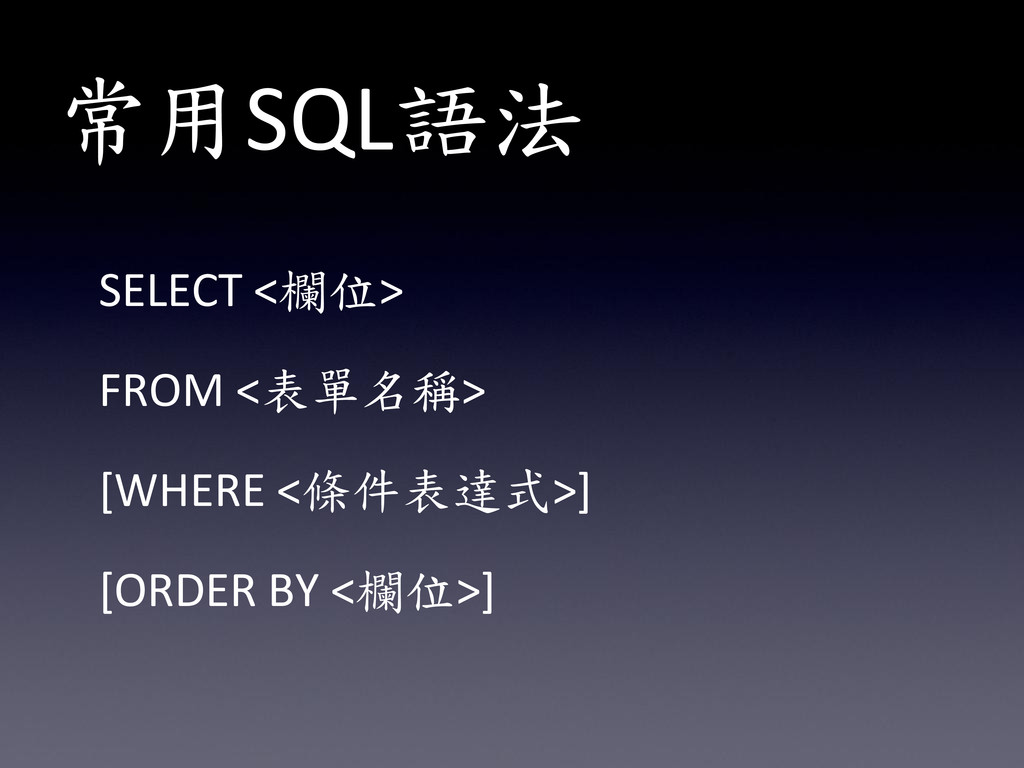 常用SQL語法

SELECT <欄位>

FROM <表單名稱>

[WHERE <條件表達式>]

[ORDER BY <欄位>]